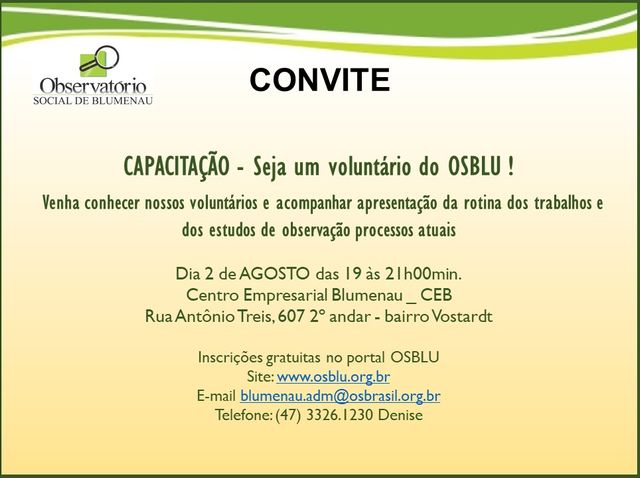 Observatório
SOCIAL DE BLUMENAU

CONVITE

CAPACITAÇÃO - Seja um voluntário do OSBLU !

Venha conhecer nossos voluntários e acompanhar apresentação da rotina dos trabalhos e dos estudos de observação processos atuais

Dia 2 de AGOSTO das 19 às 21h00min.
Centro Empresarial Blumenau _ CEB
Rua Antônio Treis, 607 2º andar - bairro Vostardt

Inscrições gratuitas no portal OSBLU
Site: www.osblu.org.br
E-mail blumenau.adm@osbrasil.org.br
Telefone: (47) 3326.1230 Denise